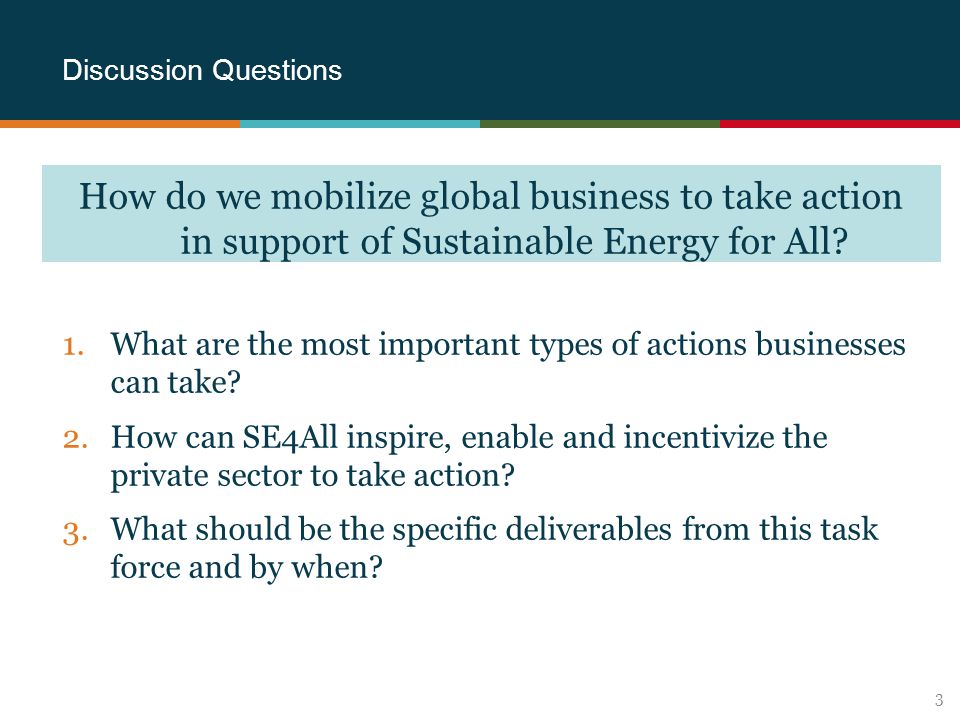 Discussion Questions

How do we mobilize global business to take action in support of Sustainable Energy for All?

1. What are the most important types of actions businesses can take?
2. How can SE4All inspire, enable and incentivize the private sector to take action?
3. What should be the specific deliverables from this task force and by when?

3